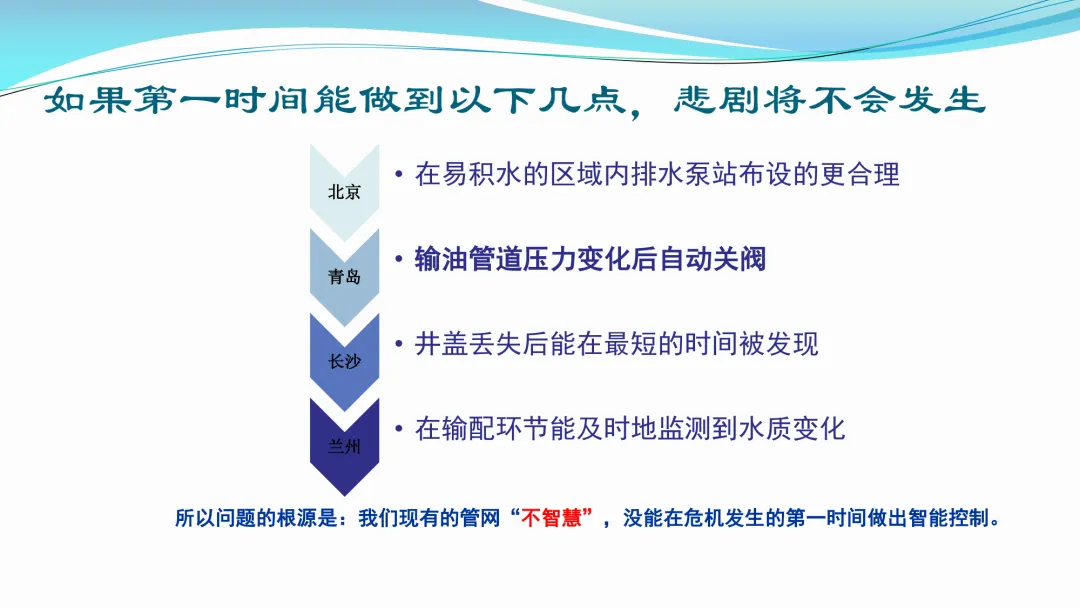 如果第一时间能做到以下几点，悲剧将不会发生

北京

• 在易积水的区域内排水泵站布设的更合理

青岛

• 输油管道压力变化后自动关阀

长沙

• 井盖丢失后能在最短的时间被发现

兰州

• 在输配环节能及时地监测到水质变化

所以问题的根源是：我们现有的管网“不智慧”，没能在危机发生的第一时间做出智能控制。